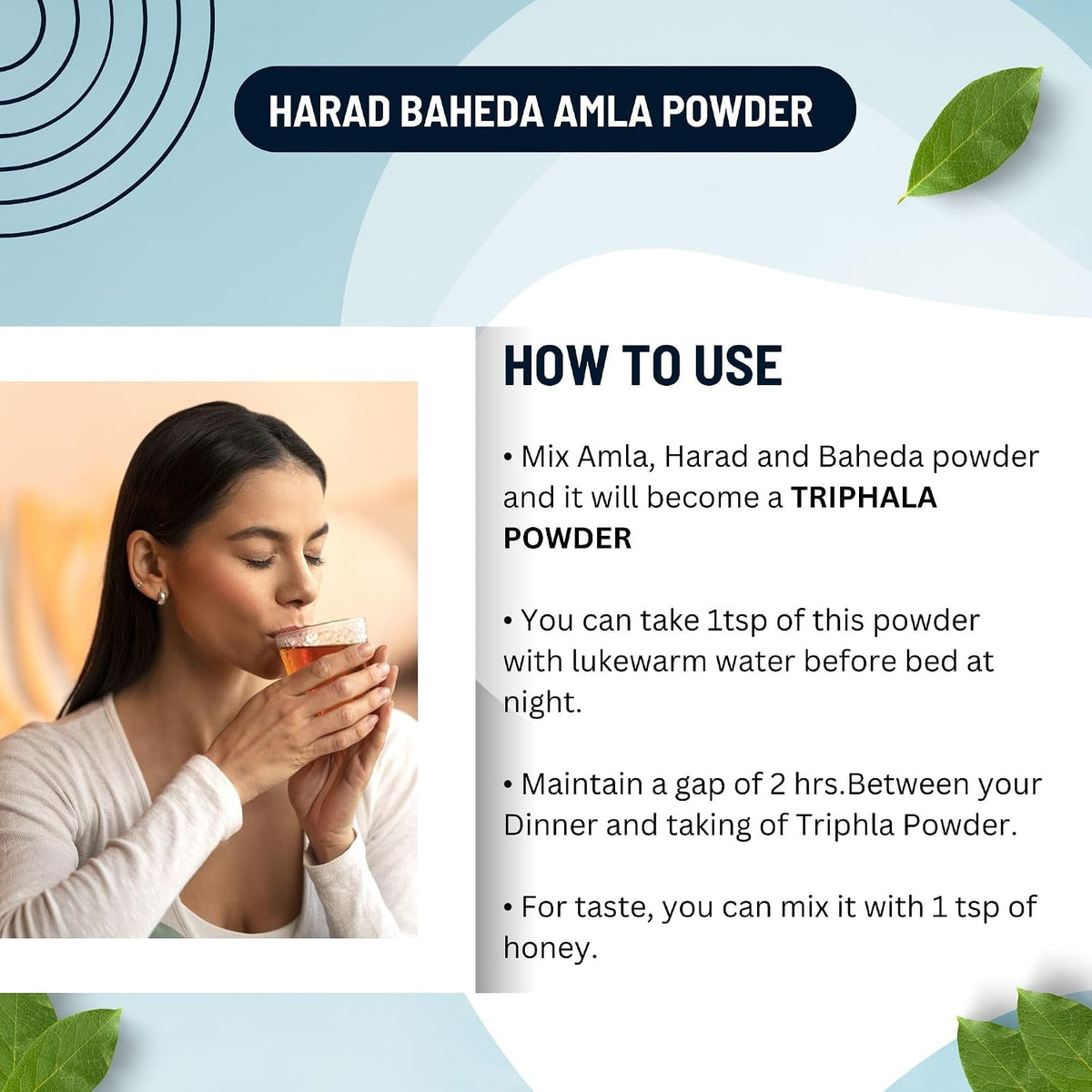 HARAD BAHEDA AMLA POWDER

HOW TO USE

• Mix Amla, Harad and Baheda powder and it will become a TRIPHALA POWDER

• You can take 1tsp of this powder with lukewarm water before bed at night.

• Maintain a gap of 2 hrs.Between your Dinner and taking of Triphla Powder.

• For taste, you can mix it with 1 tsp of honey.